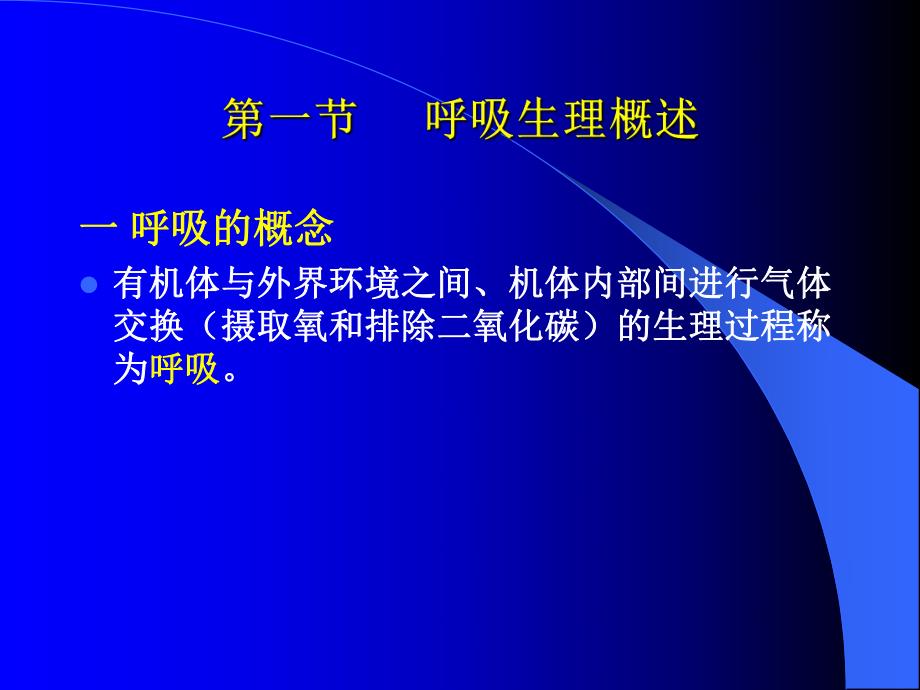 第一节　呼吸生理概述

一 呼吸的概念

有机体与外界环境之间、机体内部间进行气体交换（摄取氧和排除二氧化碳）的生理过程称为呼吸。